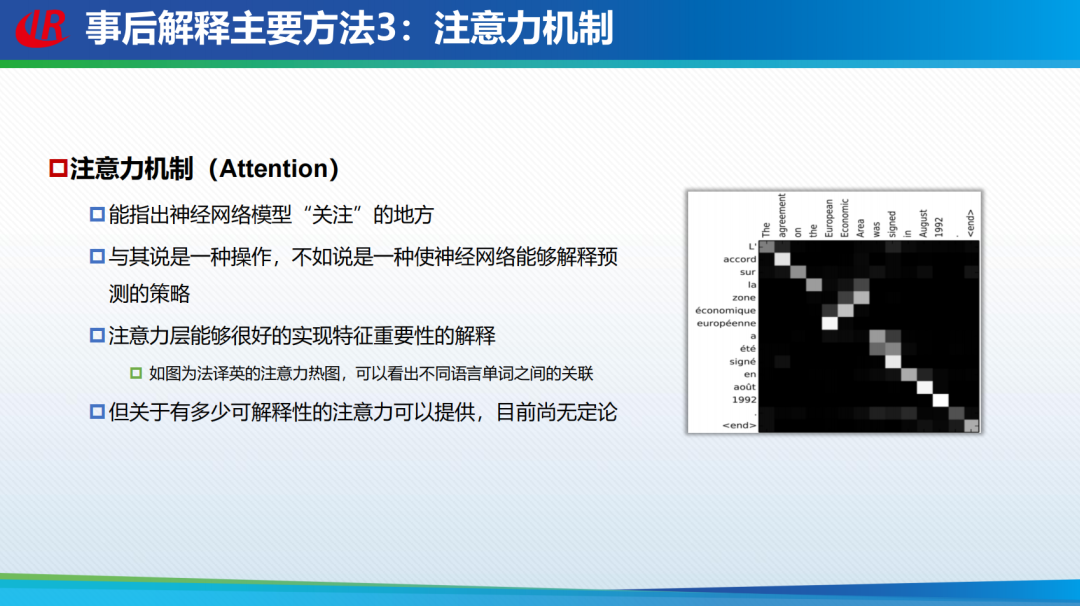 事后解释主要方法3：注意力机制

注意力机制（Attention）

能指出神经网络模型“关注”的地方

与其说是一种操作，不如说是一种使神经网络能够解释预测的策略

注意力层能够很好的实现特征重要性的解释

如图为法译英的注意力热图，可以看出不同语言单词之间的关联

但关于有多少可解释性的注意力可以提供，目前尚无定论

The
agreement
on
the
European
Economic
Area
was
signed
in
August
1992
.
<end>

L'
accord
sur
la
zone
économique
européenne
a
été
signé
en
août
1992
.
<end>